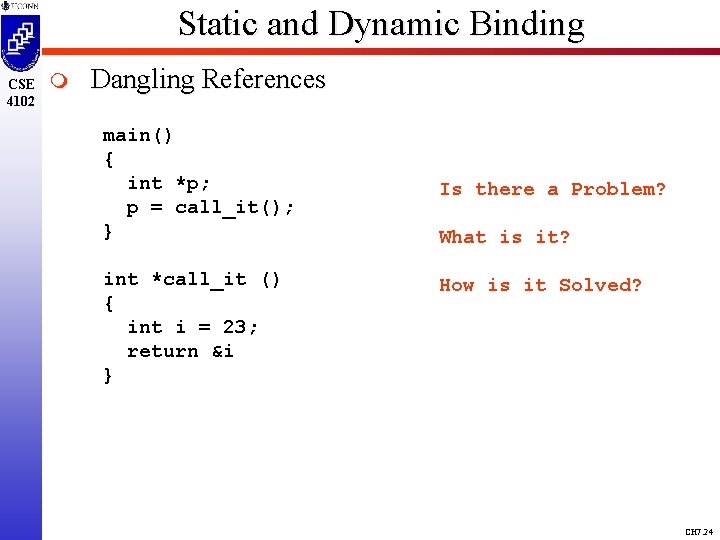 UCONN

CSE 4102

Static and Dynamic Binding

Dangling References

main()
{
  int *p;
  p = call_it();
}

int *call_it ()
{
  int i = 23;
  return &i
}

Is there a Problem?

What is it?

How is it Solved?

CH7.24